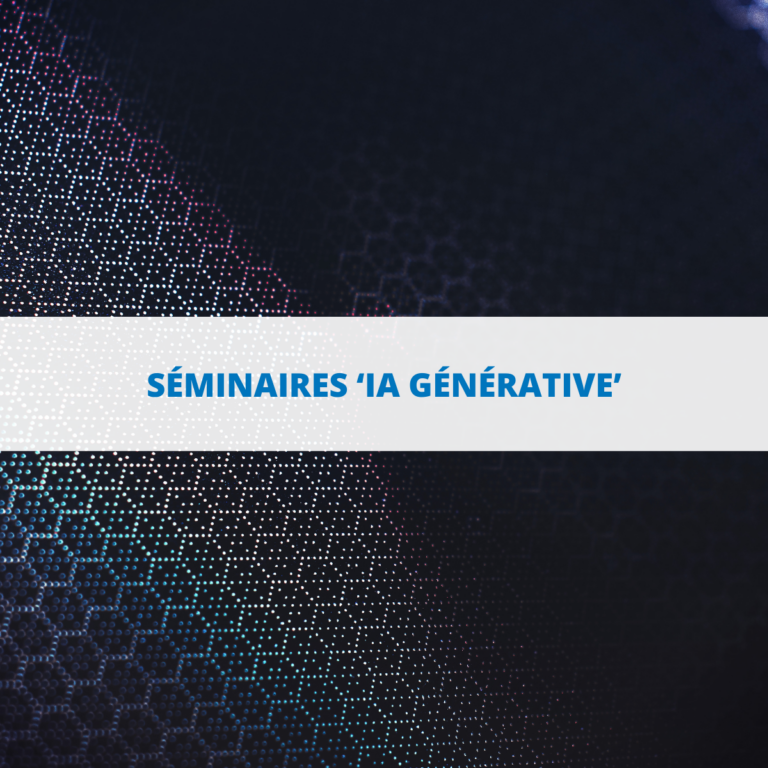 SÉMINAIRES ‘IA GÉNÉRATIVE’